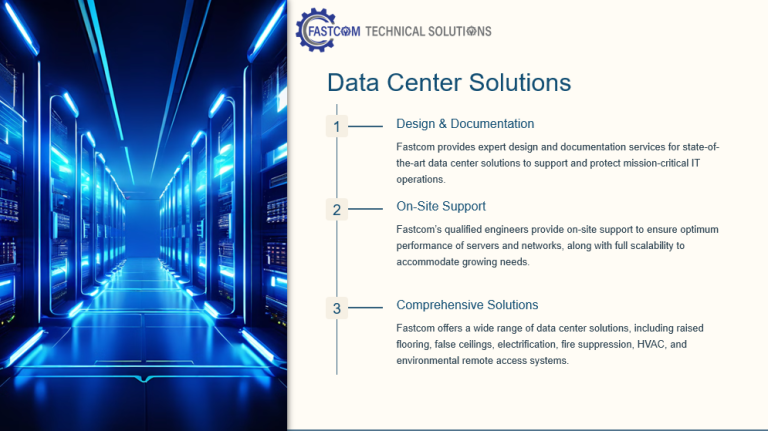 FASTCOM TECHNICAL SOLUTIONS

Data Center Solutions

1

Design & Documentation

Fastcom provides expert design and documentation services for state-of-the-art data center solutions to support and protect mission-critical IT operations.

2

On-Site Support

Fastcom's qualified engineers provide on-site support to ensure optimum performance of servers and networks, along with full scalability to accommodate growing needs.

3

Comprehensive Solutions

Fastcom offers a wide range of data center solutions, including raised flooring, false ceilings, electrification, fire suppression, HVAC, and environmental remote access systems.